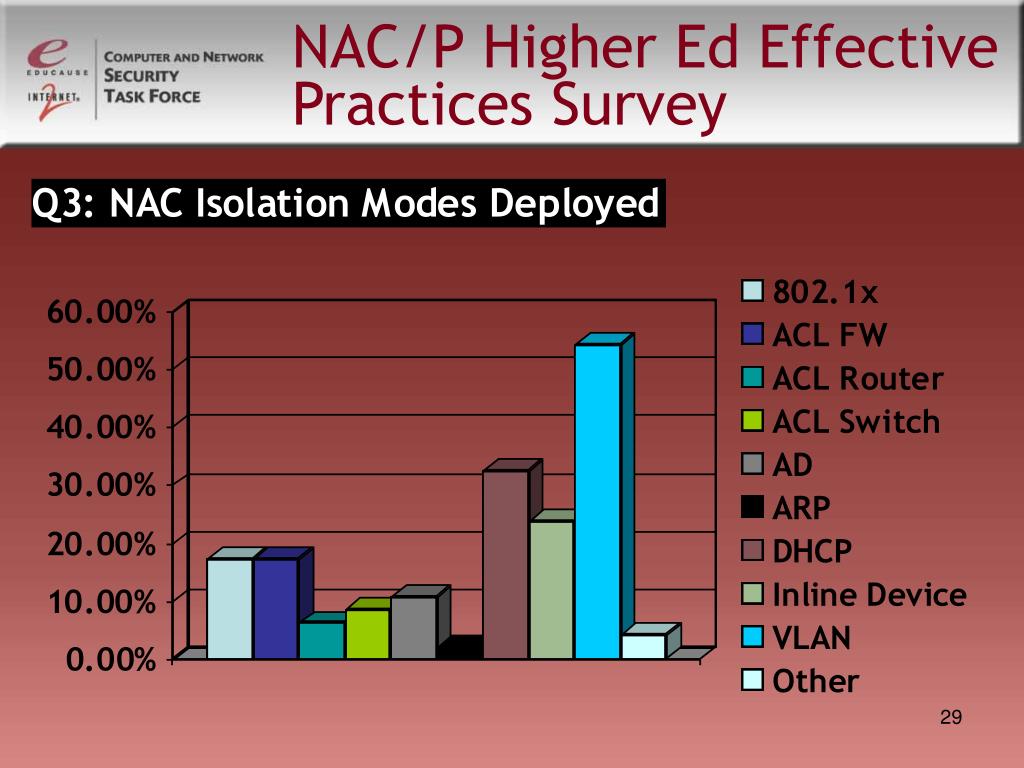 EDUCAUSE INTERNET2 COMPUTER AND NETWORK SECURITY TASK FORCE

NAC/P Higher Ed Effective Practices Survey

Q3: NAC Isolation Modes Deployed

60.00%
50.00%
40.00%
30.00%
20.00%
10.00%
0.00%

802.1x
ACL FW
ACL Router
ACL Switch
AD
ARP
DHCP
Inline Device
VLAN
Other

29